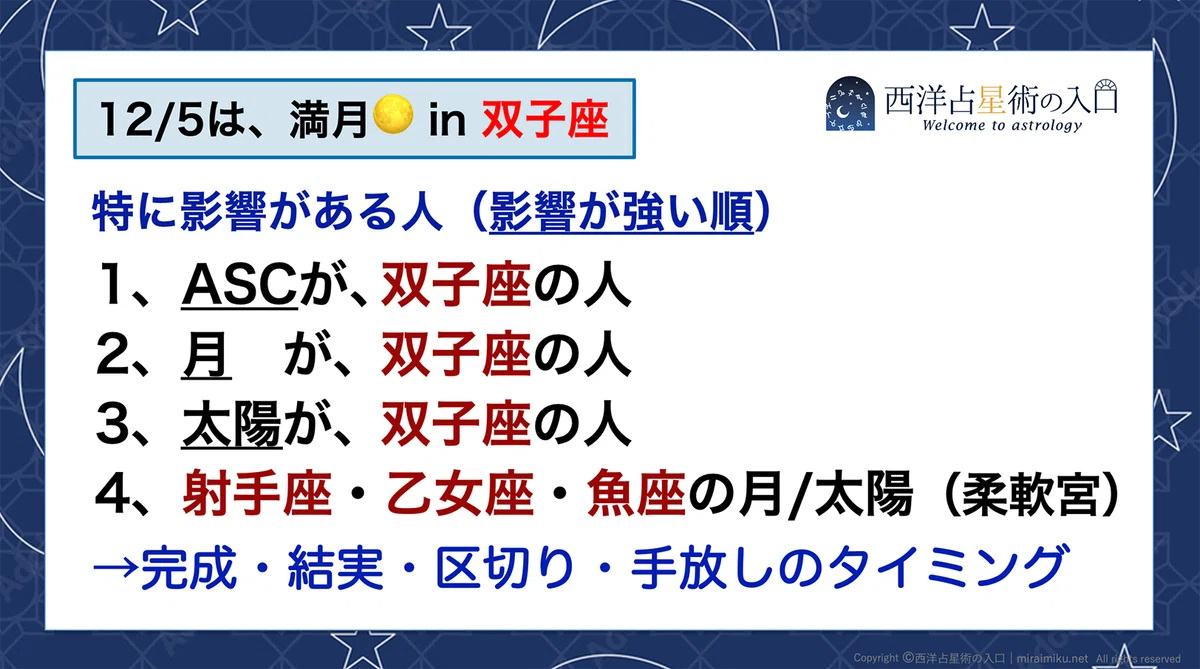 12/5は、満月 in 双子座

西洋占星術の入口
Welcome to astrology

特に影響がある人（影響が強い順）

1、ASCが、双子座の人

2、月　が、双子座の人

3、太陽が、双子座の人

4、射手座・乙女座・魚座の月/太陽（柔軟宮）

→完成・結実・区切り・手放しのタイミング

Copyright ©西洋占星術の入口 | miraimiku.net All rights reserved